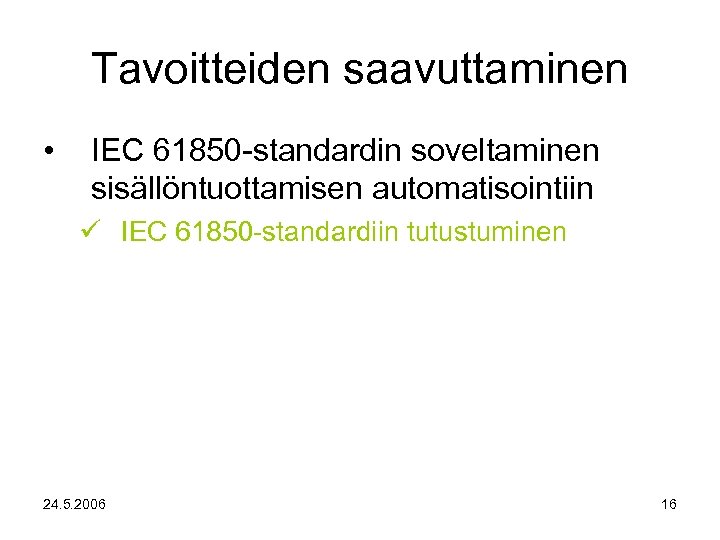 Tavoitteiden saavuttaminen

• IEC 61850-standardin soveltaminen sisällöntuottamisen automatisointiin

✓ IEC 61850-standardiin tutustuminen

24.5.2006

16